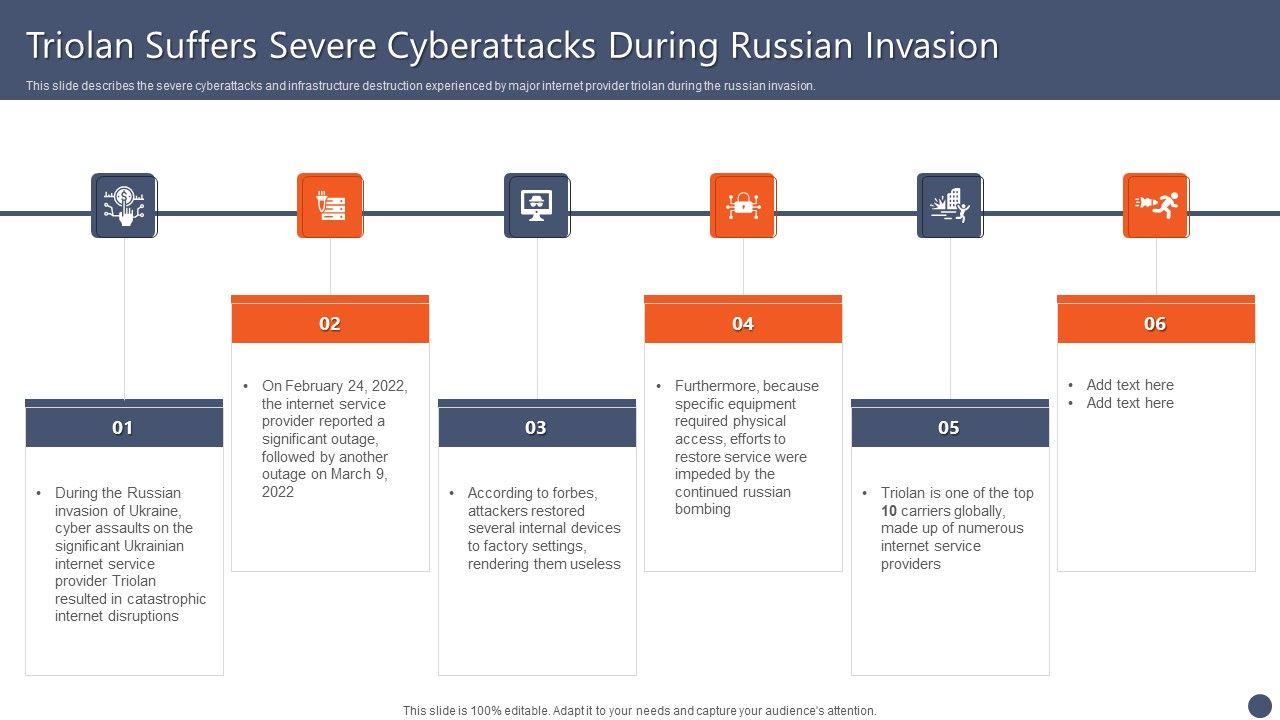 Triolan Suffers Severe Cyberattacks During Russian Invasion

This slide describes the severe cyberattacks and infrastructure destruction experienced by major internet provider triolan during the russian invasion.

01

• During the Russian invasion of Ukraine, cyber assaults on the significant Ukrainian internet service provider Triolan resulted in catastrophic internet disruptions

02

• On February 24, 2022, the internet service provider reported a significant outage, followed by another outage on March 9, 2022

03

• According to forbes, attackers restored several internal devices to factory settings, rendering them useless

04

• Furthermore, because specific equipment required physical access, efforts to restore service were impeded by the continued russian bombing

05

• Triolan is one of the top 10 carriers globally, made up of numerous internet service providers

06

• Add text here
• Add text here

This slide is 100% editable. Adapt it to your needs and capture your audience's attention.